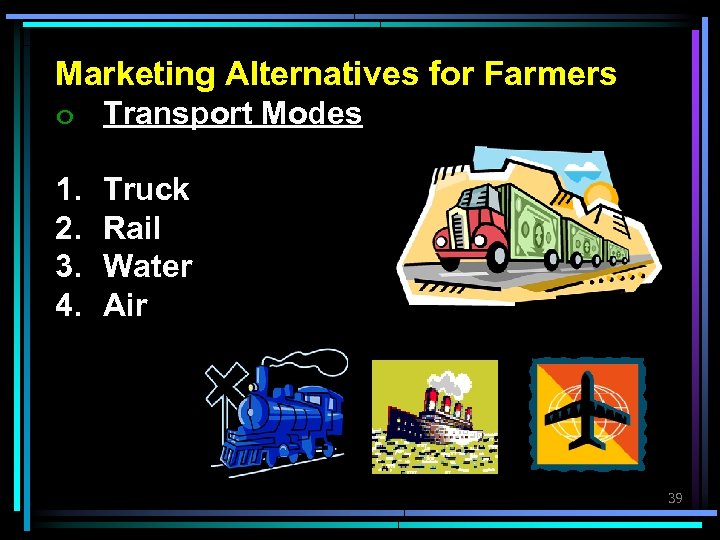 Marketing Alternatives for Farmers

○ Transport Modes

1. Truck
2. Rail
3. Water
4. Air

39